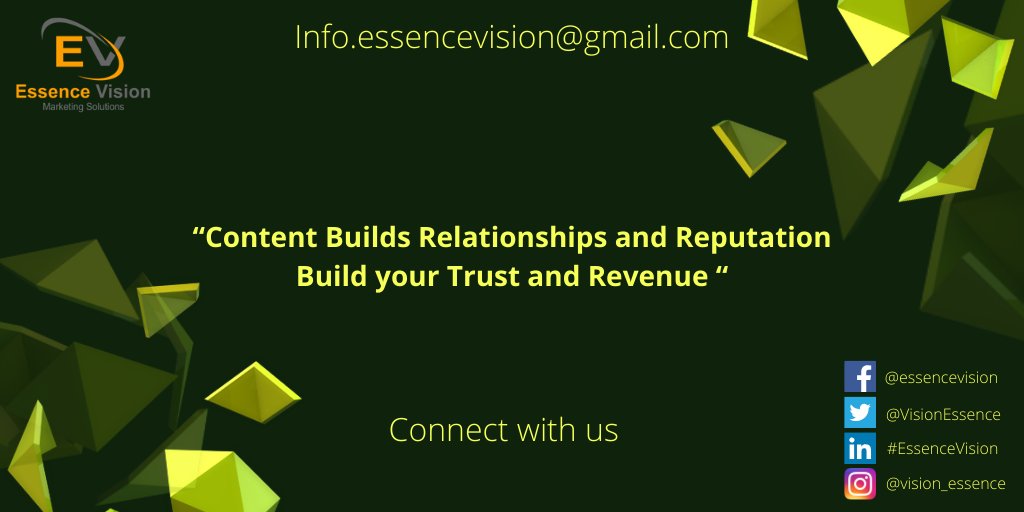 EV
Essence Vision
Marketing Solutions

Info.essencevision@gmail.com

“Content Builds Relationships and Reputation
Build your Trust and Revenue “

Connect with us

@essencevision
@VisionEssence
#EssenceVision
@vision_essence